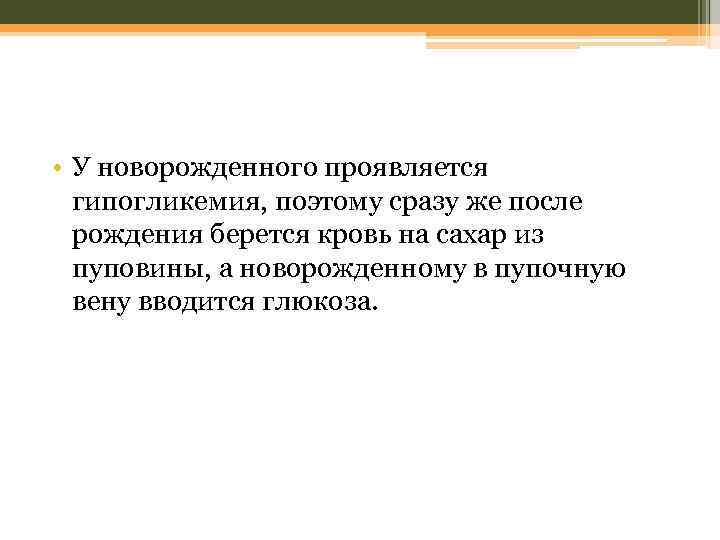 • У новорожденного проявляется гипогликемия, поэтому сразу же после рождения берется кровь на сахар из пуповины, а новорожденному в пупочную вену вводится глюкоза.